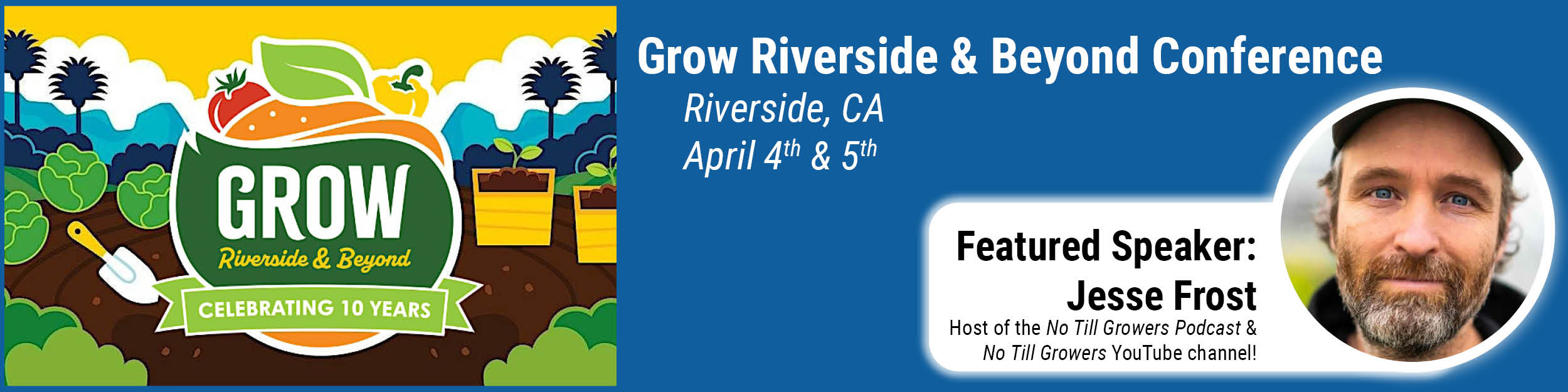 GROW
Riverside & Beyond
CELEBRATING 10 YEARS

Grow Riverside & Beyond Conference
Riverside, CA
April $4^{th}$ & $5^{th}$

Featured Speaker:
Jesse Frost
Host of the No Till Growers Podcast & No Till Growers YouTube channel!